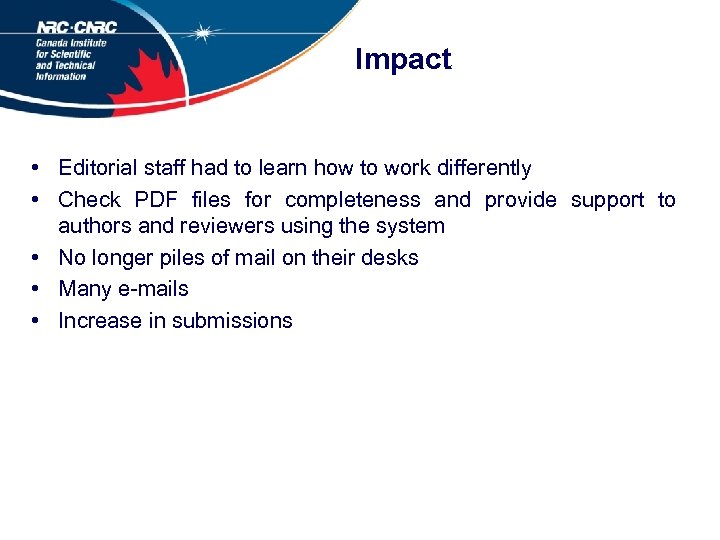 NRC·CNRC
Canada Institute for Scientific and Technical Information

Impact

• Editorial staff had to learn how to work differently
• Check PDF files for completeness and provide support to authors and reviewers using the system
• No longer piles of mail on their desks
• Many e-mails
• Increase in submissions